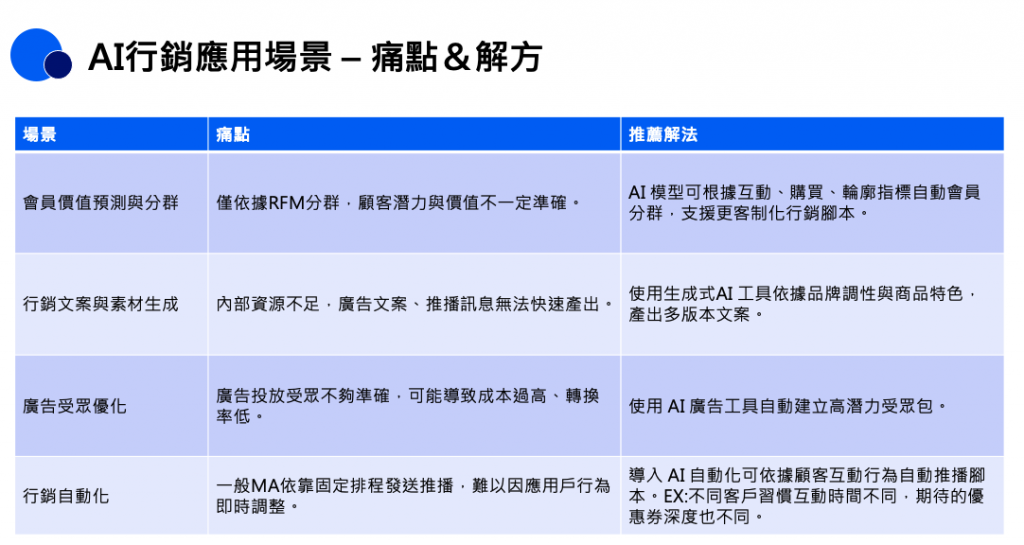 AI行銷應用場景 – 痛點＆解方

| 場景 | 痛點 | 推薦解法 |
|---|---|---|
| 會員價值預測與分群 | 僅依據RFM分群，顧客潛力與價值不一定準確。 | AI 模型可根據互動、購買、輪廓指標自動會員分群，支援更客制化行銷腳本。 |
| 行銷文案與素材生成 | 內部資源不足，廣告文案、推播訊息無法快速產出。 | 使用生成式AI 工具依據品牌調性與商品特色，產出多版本文案。 |
| 廣告受眾優化 | 廣告投放受眾不夠準確，可能導致成本過高、轉換率低。 | 使用 AI 廣告工具自動建立高潛力受眾包。 |
| 行銷自動化 | 一般MA依靠固定排程發送推播，難以因應用戶行為即時調整。 | 導入 AI 自動化可依據顧客互動行為自動推播腳本。EX:不同客戶習慣互動時間不同，期待的優惠券深度也不同。 |